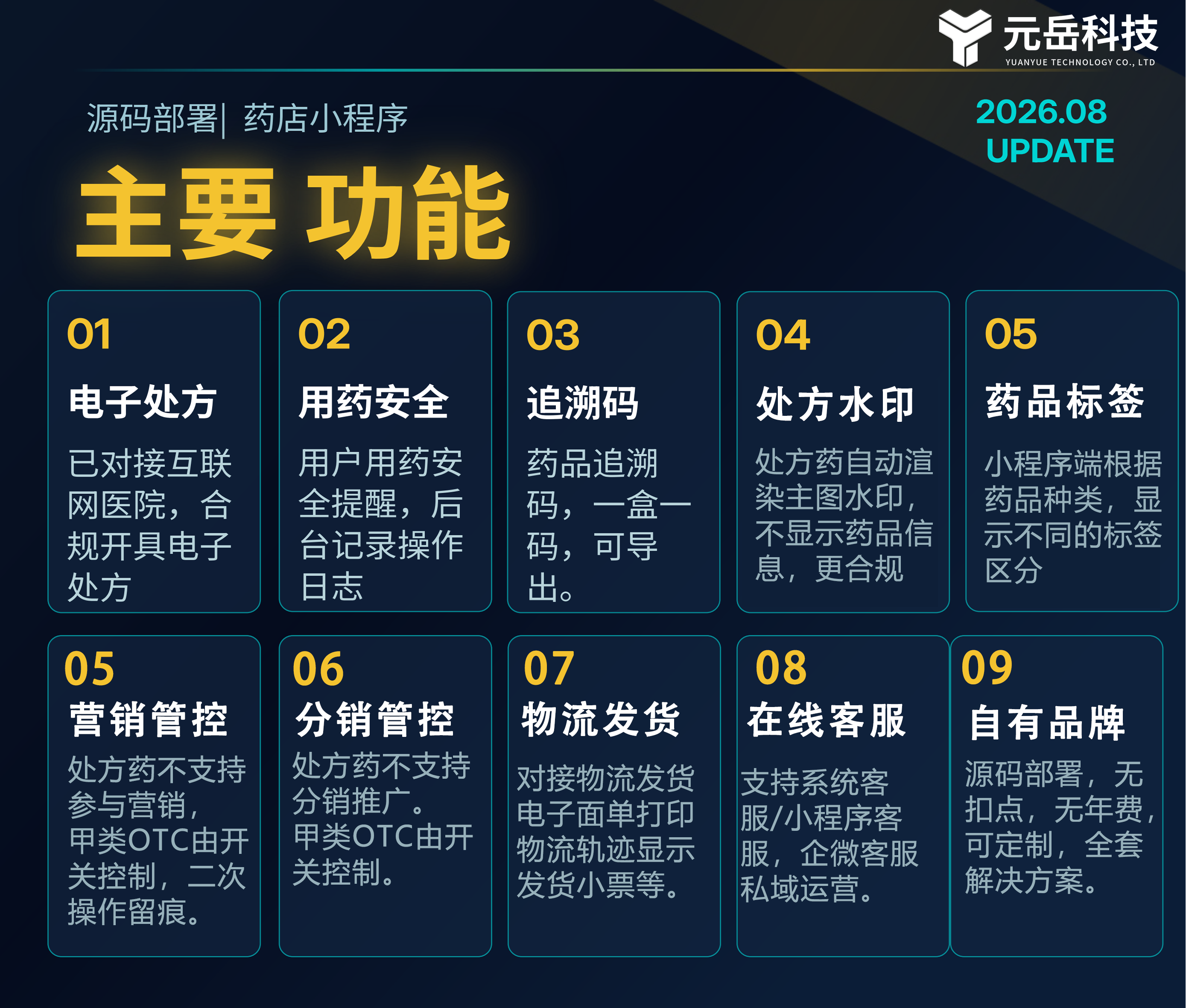 元岳科技
YUANYUE TECHNOLOGY CO., LTD

源码部署| 药店小程序

2026.08
UPDATE

主要 功能

01
电子处方
已对接互联网医院，合规开具电子处方

02
用药安全
用户用药安全提醒，后台记录操作日志

03
追溯码
药品追溯码，一盒一码，可导出。

04
处方水印
处方药自动渲染主图水印，不显示药品信息，更合规

05
药品标签
小程序端根据药品种类，显示不同的标签区分

05
营销管控
处方药不支持参与营销，甲类OTC由开关控制，二次操作留痕。

06
分销管控
处方药不支持分销推广。甲类OTC由开关控制。

07
物流发货
对接物流发货电子面单打印物流轨迹显示发货小票等。

08
在线客服
支持系统客服/小程序客服，企微客服私域运营。

09
自有品牌
源码部署，无扣点，无年费，可定制，全套解决方案。